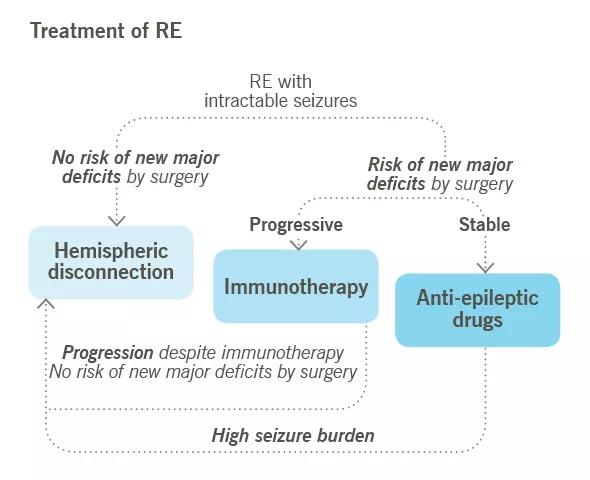 Treatment of RE

RE with intractable seizures

No risk of new major deficits by surgery

Risk of new major deficits by surgery

Progressive

Stable

Hemispheric disconnection

Immunotherapy

Anti-epileptic drugs

Progression despite immunotherapy
No risk of new major deficits by surgery

High seizure burden